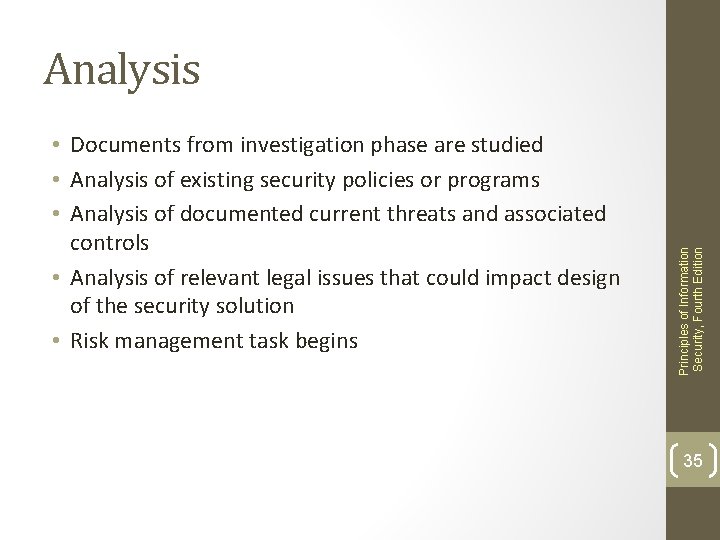 Analysis

• Documents from investigation phase are studied
• Analysis of existing security policies or programs
• Analysis of documented current threats and associated controls
• Analysis of relevant legal issues that could impact design of the security solution
• Risk management task begins

Principles of Information Security, Fourth Edition

35